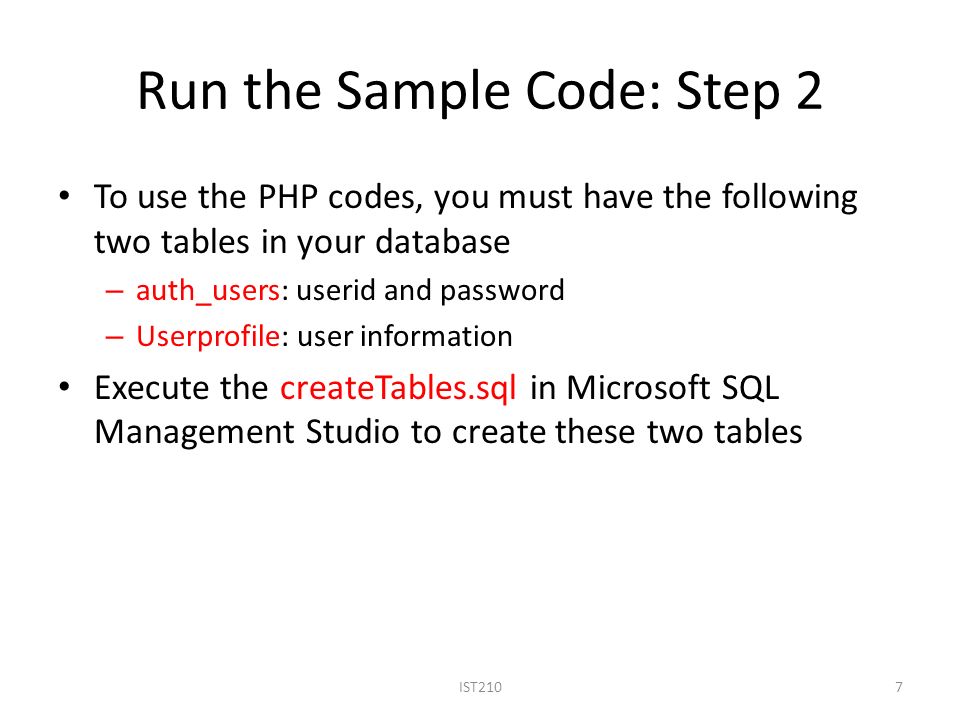 Run the Sample Code: Step 2

• To use the PHP codes, you must have the following two tables in your database
– auth_users: userid and password
– Userprofile: user information

• Execute the createTables.sql in Microsoft SQL Management Studio to create these two tables

IST210

7